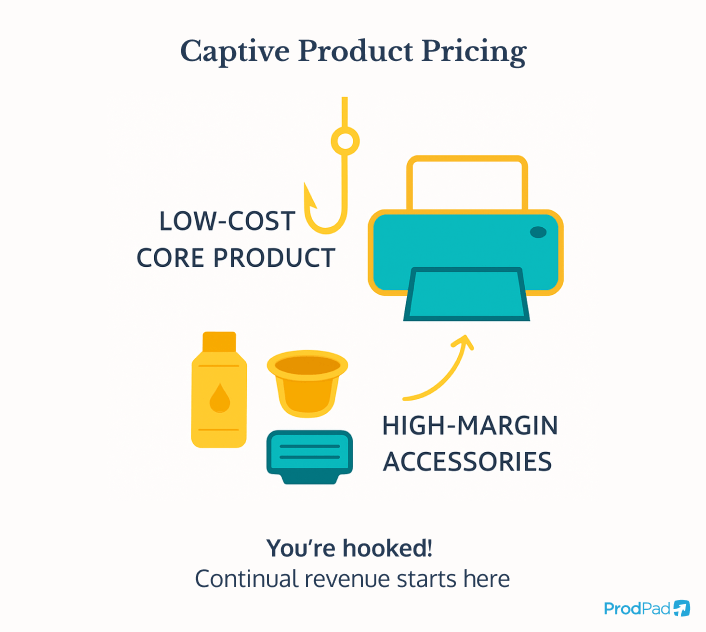 Captive Product Pricing

LOW-COST CORE PRODUCT

HIGH-MARGIN ACCESSORIES

You're hooked!
Continual revenue starts here

ProdPad